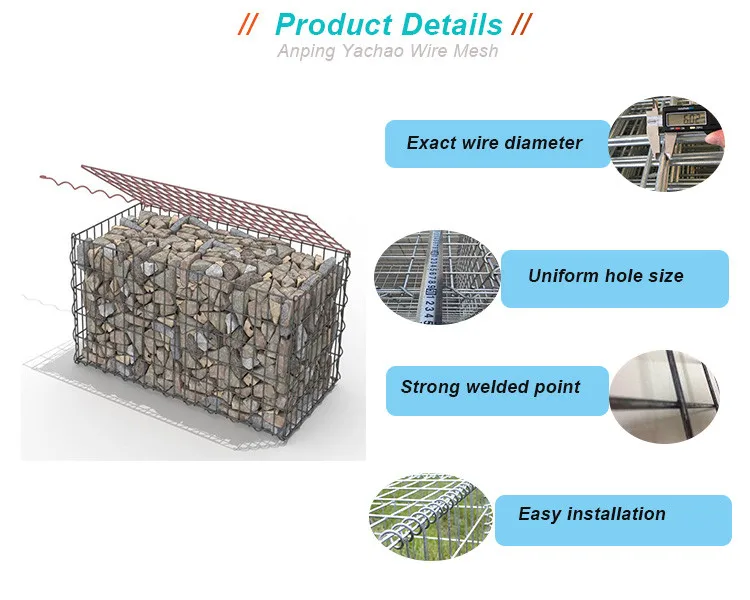 // Product Details //
Anping Yachao Wire Mesh

Exact wire diameter

Uniform hole size

Strong welded point

Easy installation